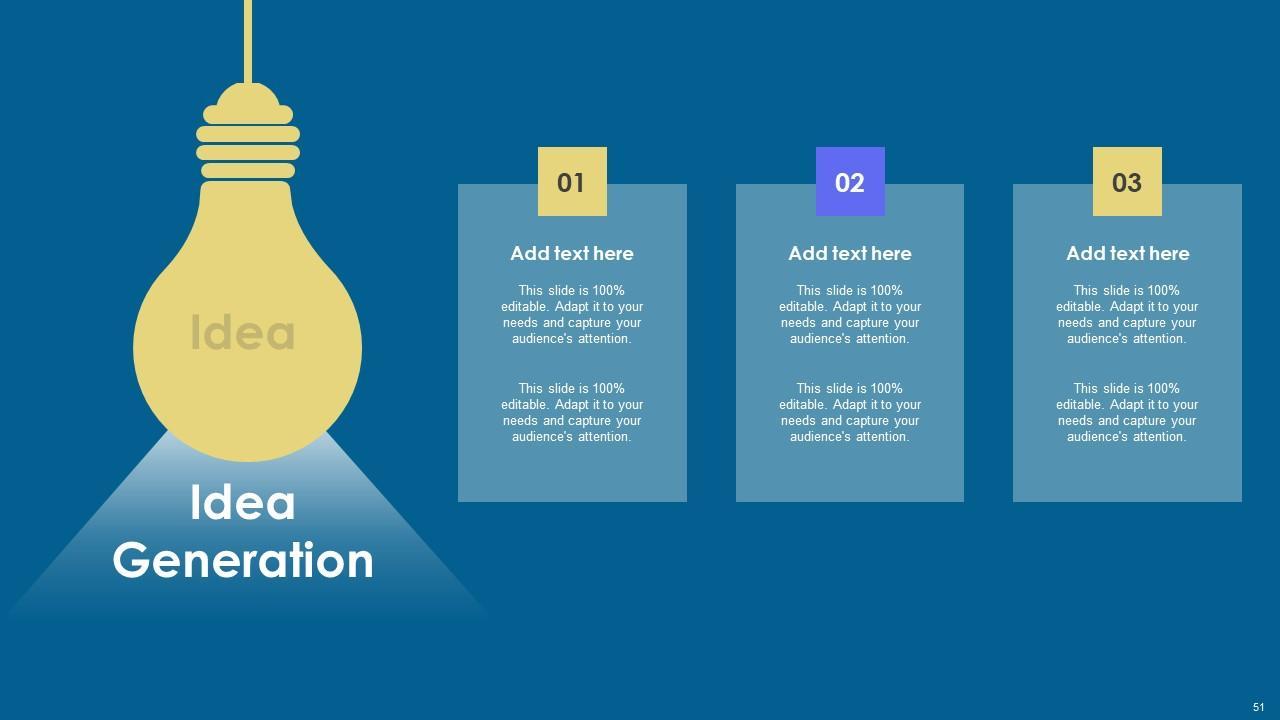 Idea

Idea Generation

01

Add text here

This slide is 100% editable. Adapt it to your needs and capture your audience's attention.

This slide is 100% editable. Adapt it to your needs and capture your audience's attention.

02

Add text here

This slide is 100% editable. Adapt it to your needs and capture your audience's attention.

This slide is 100% editable. Adapt it to your needs and capture your audience's attention.

03

Add text here

This slide is 100% editable. Adapt it to your needs and capture your audience's attention.

This slide is 100% editable. Adapt it to your needs and capture your audience's attention.

51